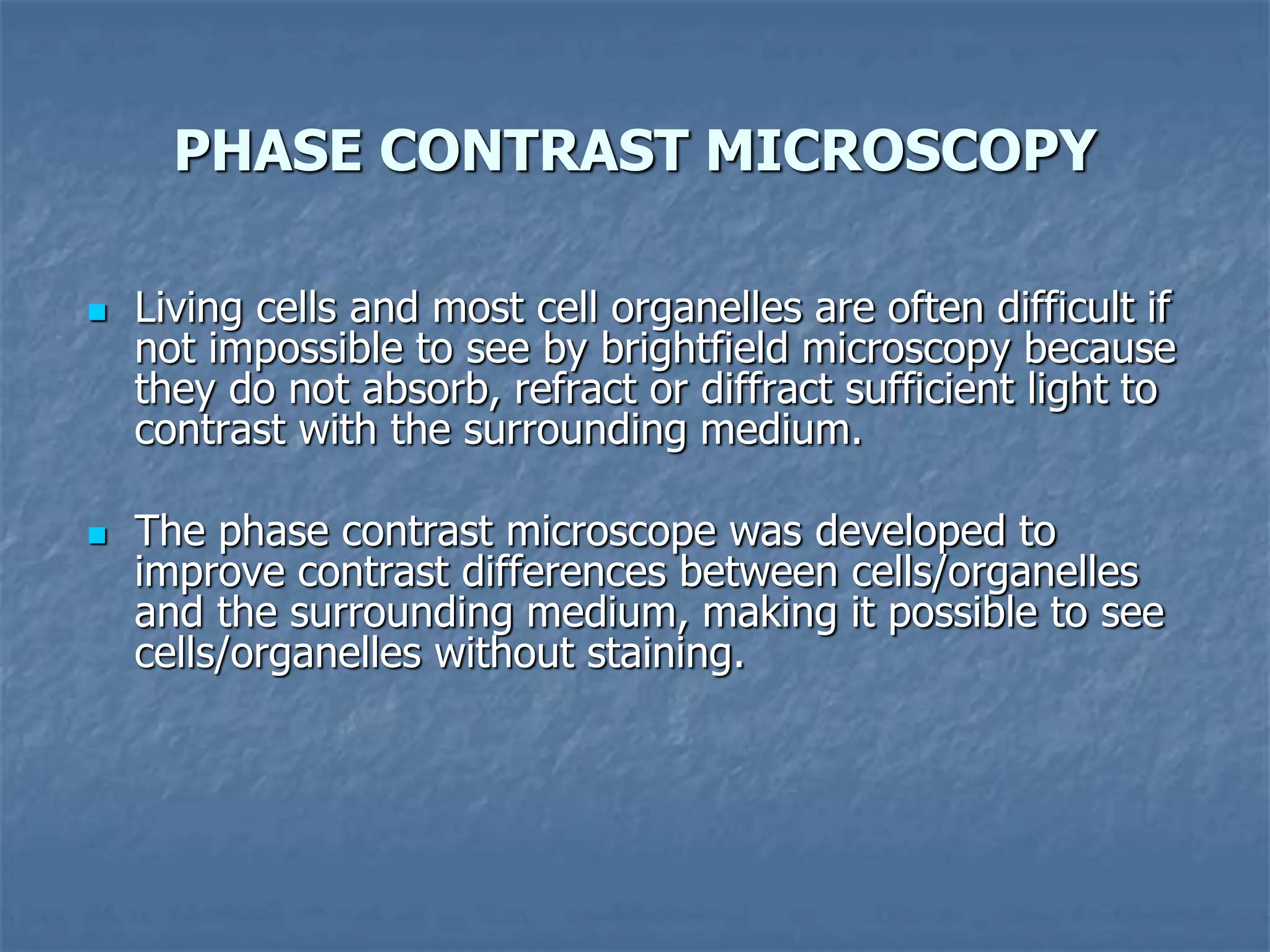 PHASE CONTRAST MICROSCOPY

Living cells and most cell organelles are often difficult if not impossible to see by brightfield microscopy because they do not absorb, refract or diffract sufficient light to contrast with the surrounding medium.

The phase contrast microscope was developed to improve contrast differences between cells/organelles and the surrounding medium, making it possible to see cells/organelles without staining.